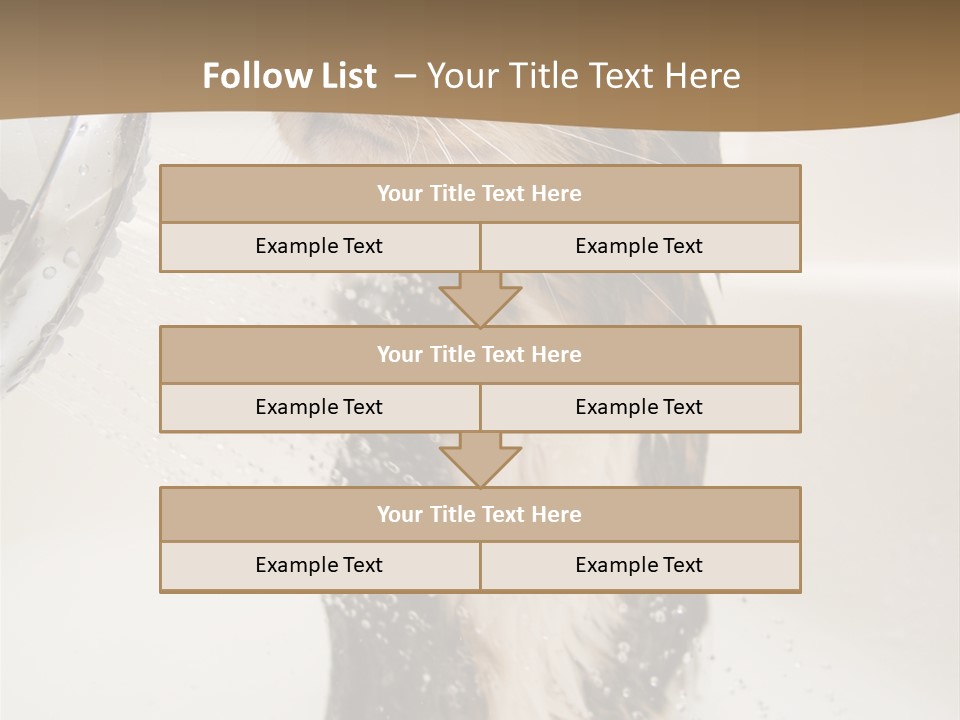 Follow List – Your Title Text Here

| Your Title Text Here | |
|---|---|
| Example Text | Example Text |

| Your Title Text Here | |
|---|---|
| Example Text | Example Text |

| Your Title Text Here | |
|---|---|
| Example Text | Example Text |